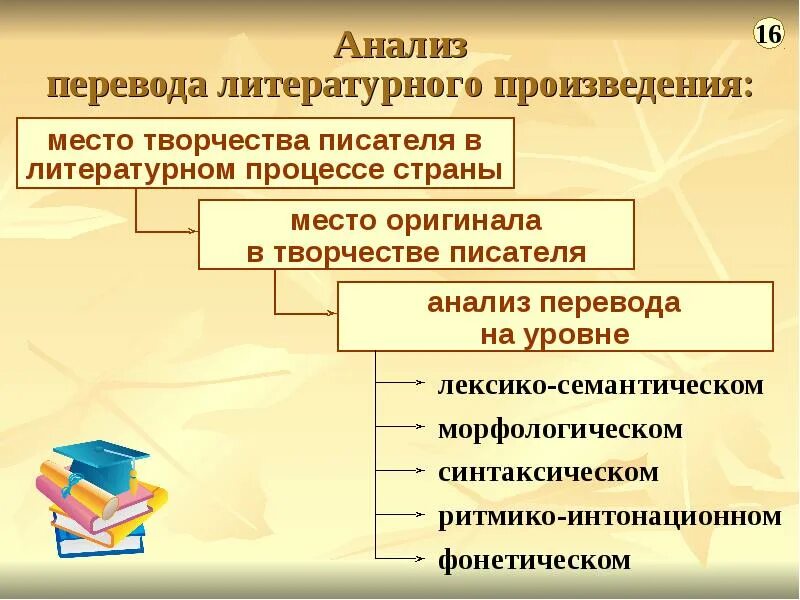 16

Анализ
перевода литературного произведения:

место творчества писателя в литературном процессе страны

место оригинала в творчестве писателя

анализ перевода на уровне

лексико-семантическом
морфологическом
синтаксическом
ритмико-интонационном
фонетическом